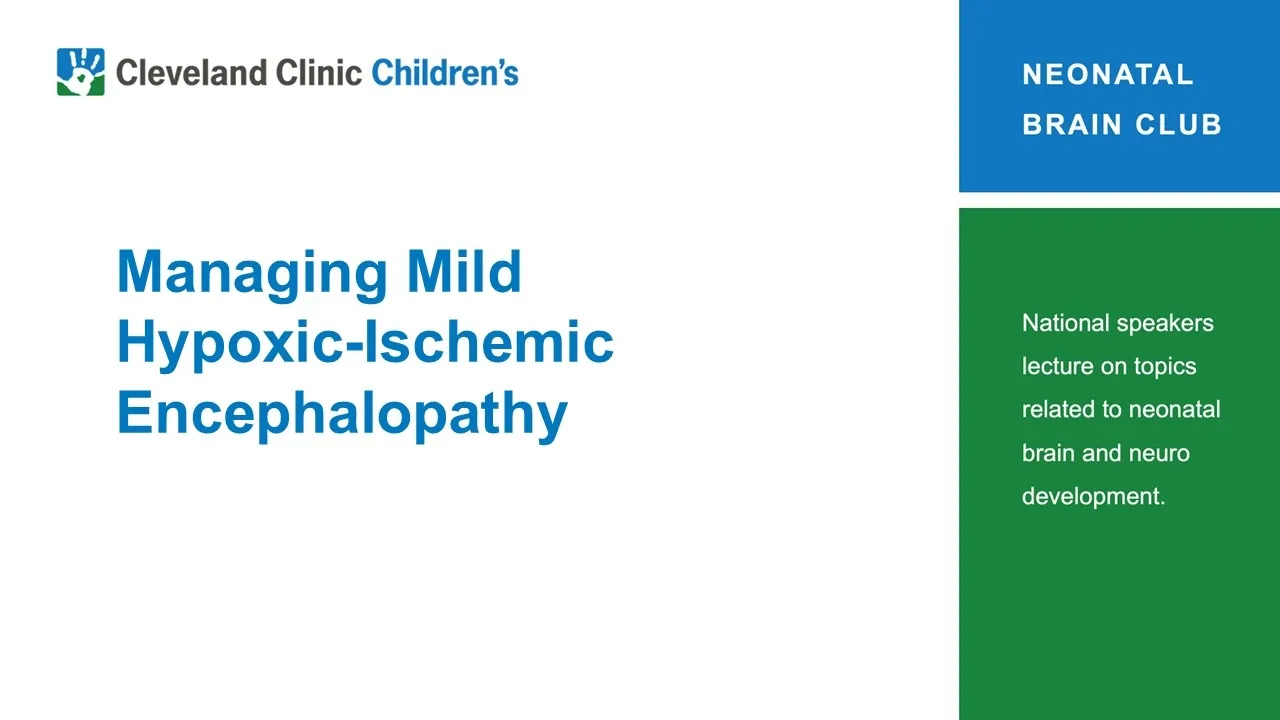 Cleveland Clinic Children's

Managing Mild Hypoxic-Ischemic Encephalopathy

NEONATAL BRAIN CLUB

National speakers lecture on topics related to neonatal brain and neuro development.